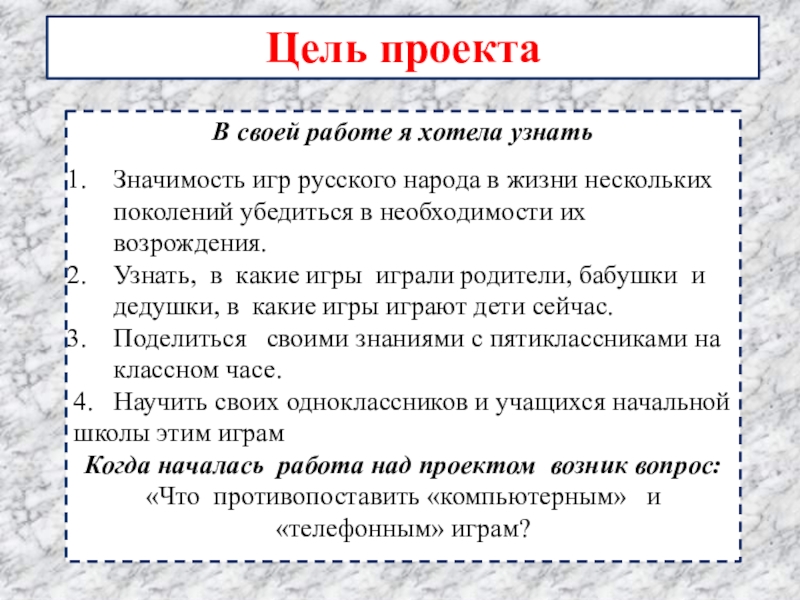 Цель проекта

В своей работе я хотела узнать

1. Значимость игр русского народа в жизни нескольких поколений убедиться в необходимости их возрождения.
2. Узнать, в какие игры играли родители, бабушки и дедушки, в какие игры играют дети сейчас.
3. Поделиться своими знаниями с пятиклассниками на классном часе.
4. Научить своих одноклассников и учащихся начальной школы этим играм

Когда началась работа над проектом возник вопрос: «Что противопоставить «компьютерным» и «телефонным» играм?